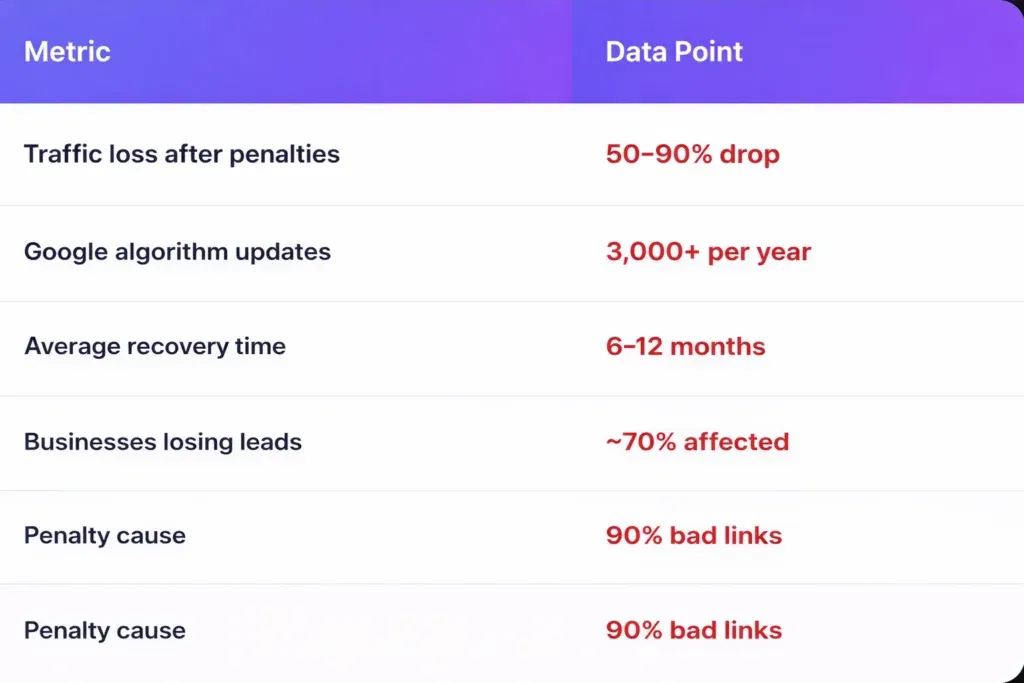 | Metric | Data Point |
|---|---|
| Traffic loss after penalties | 50–90% drop |
| Google algorithm updates | 3,000+ per year |
| Average recovery time | 6–12 months |
| Businesses losing leads | ~70% affected |
| Penalty cause | 90% bad links |
| Penalty cause | 90% bad links |